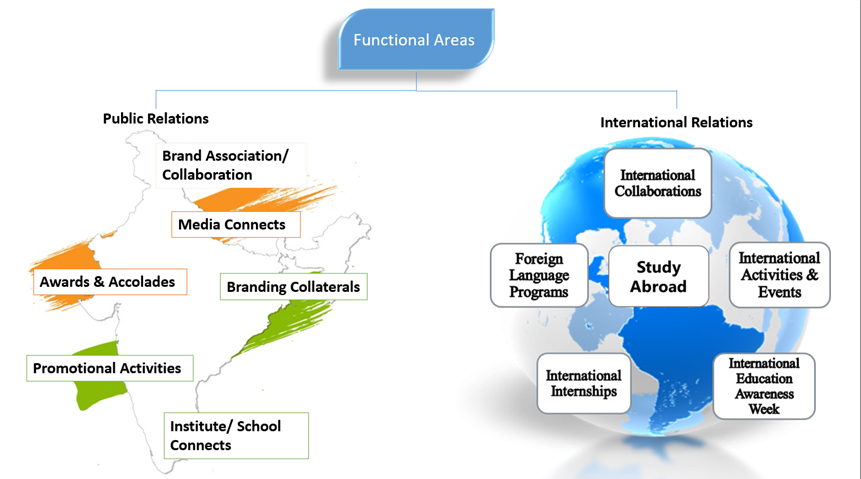 Functional Areas

Public Relations

Brand Association/ Collaboration

Media Connects

Awards & Accolades

Branding Collaterals

Promotional Activities

Institute/ School Connects

International Relations

International Collaborations

Foreign Language Programs

Study Abroad

International Activities & Events

International Internships

International Education Awareness Week